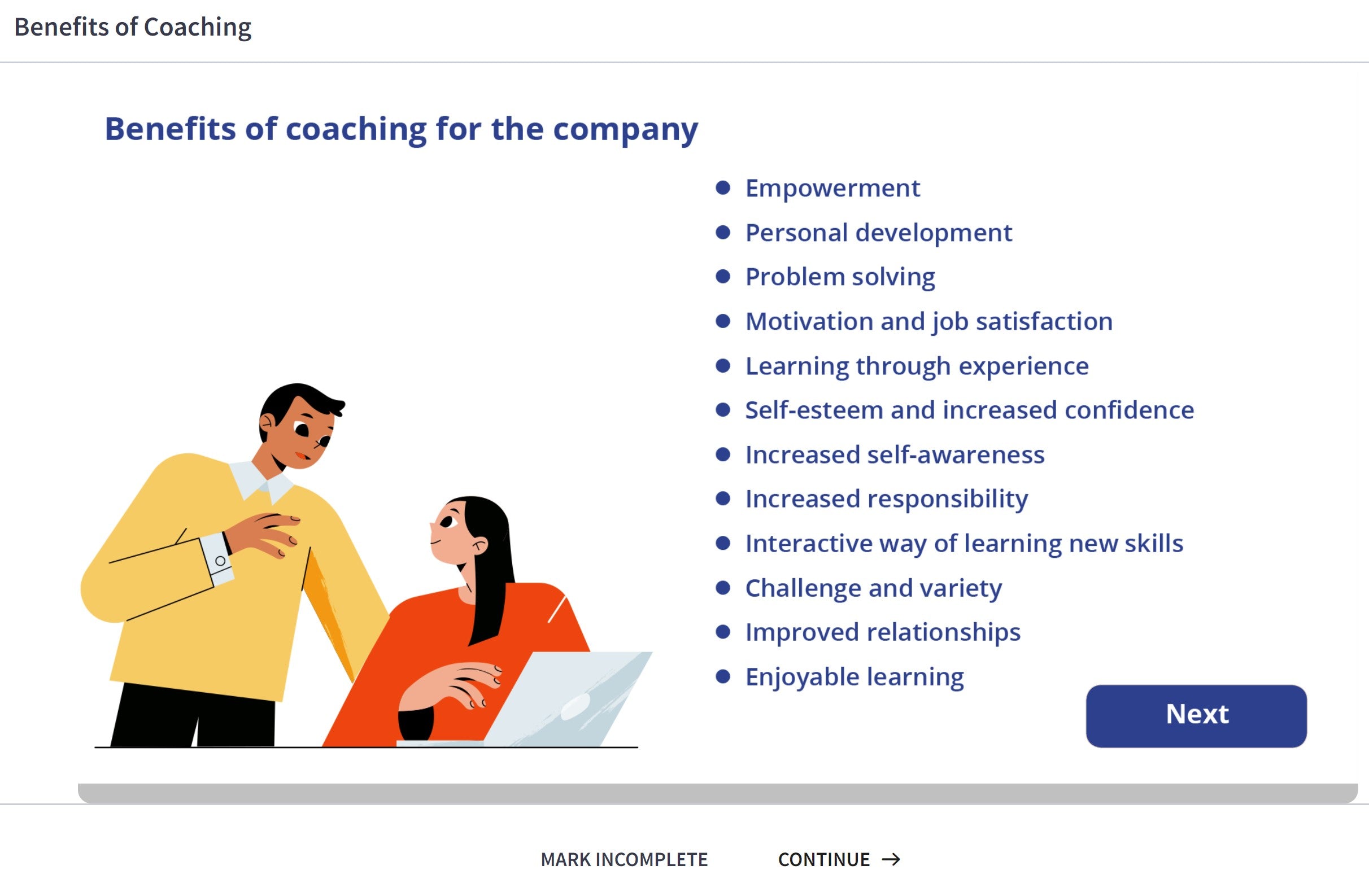 Benefits of Coaching

Benefits of coaching for the company

- Empowerment
- Personal development
- Problem solving
- Motivation and job satisfaction
- Learning through experience
- Self-esteem and increased confidence
- Increased self-awareness
- Increased responsibility
- Interactive way of learning new skills
- Challenge and variety
- Improved relationships
- Enjoyable learning

Next

MARK INCOMPLETE

CONTINUE →